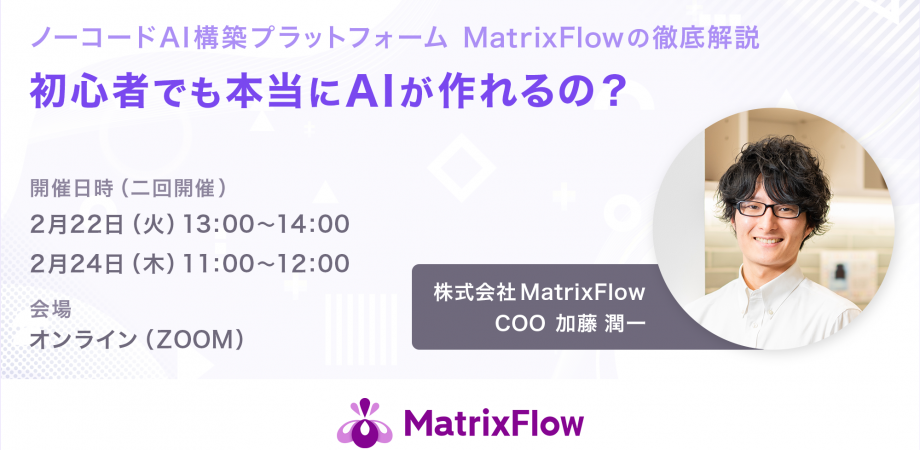 ノーコードAI構築プラットフォーム MatrixFlowの徹底解説
初心者でも本当にAIが作れるの?

開催日時(二回開催)
2月22日(火)13:00~14:00
2月24日(木)11:00~12:00

会場
オンライン(ZOOM)

株式会社MatrixFlow
COO 加藤 潤一

MatrixFlow